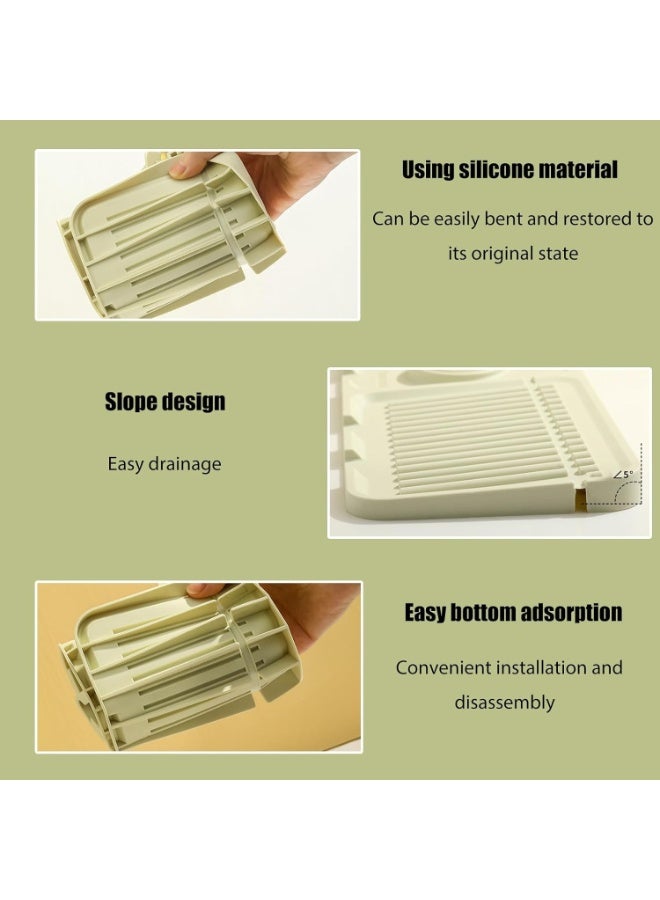 Using silicone material

Can be easily bent and restored to its original state

Slope design

Easy drainage

∠5°

Easy bottom adsorption

Convenient installation and disassembly